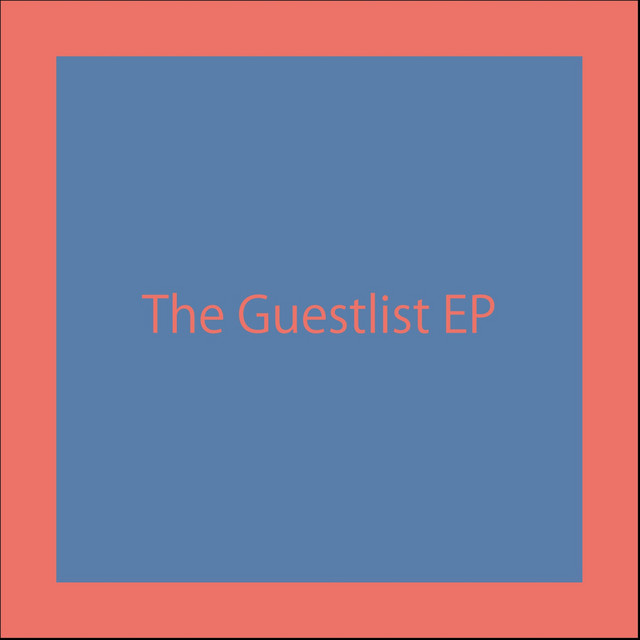 The Guestlist EP